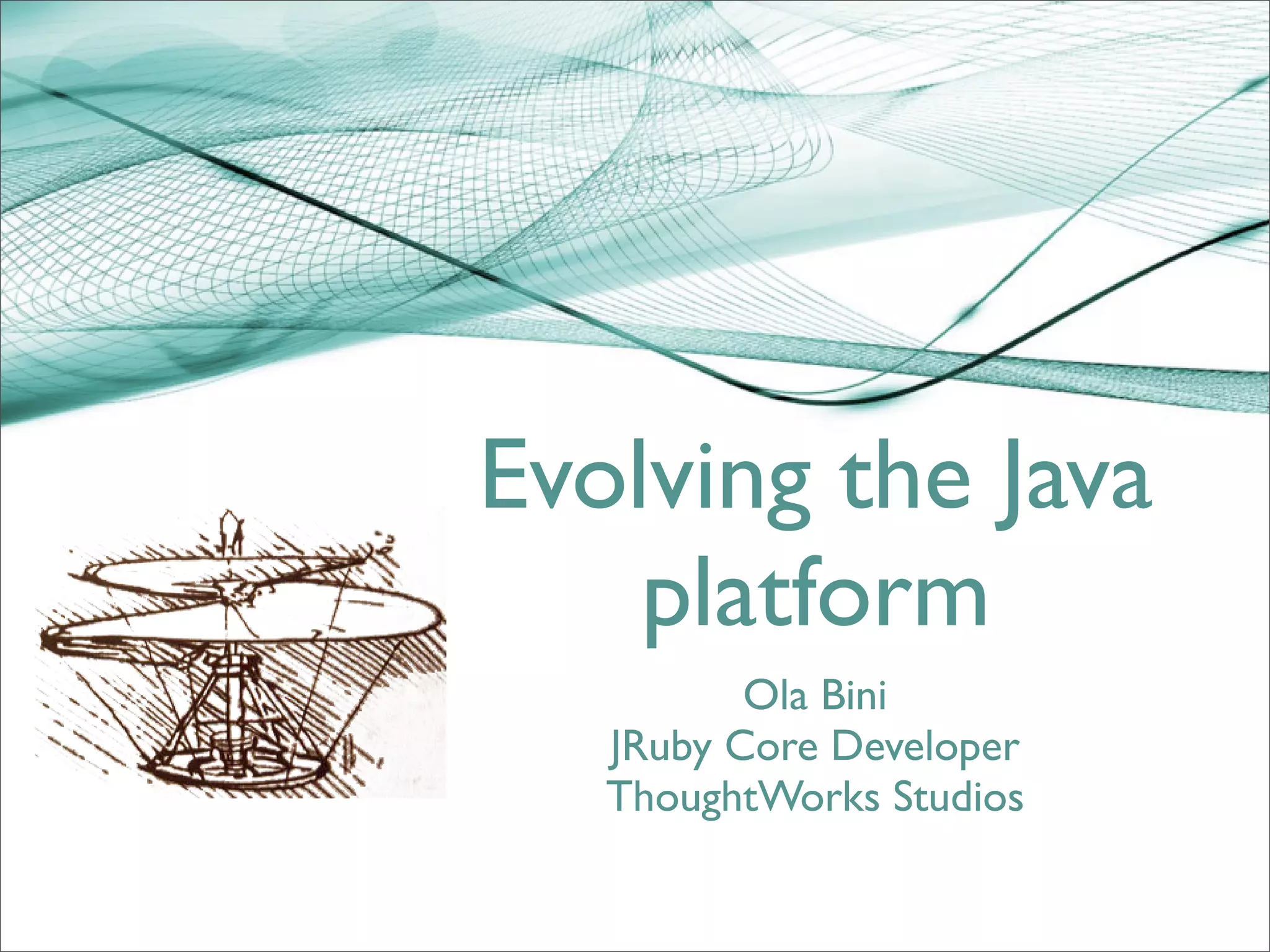 Evolving the Java platform

Ola Bini
JRuby Core Developer
ThoughtWorks Studios